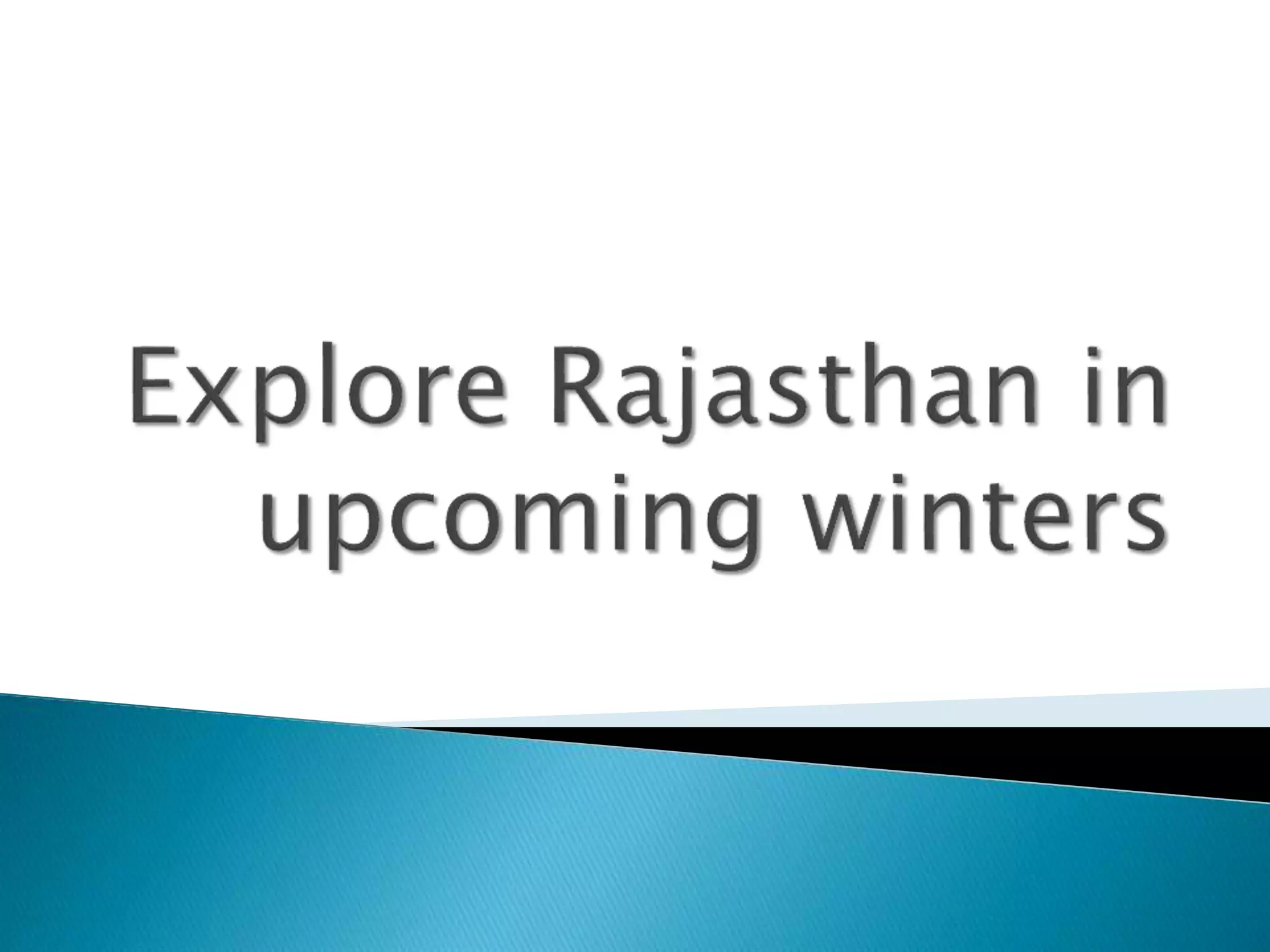 Explore Rajasthan in upcoming winters